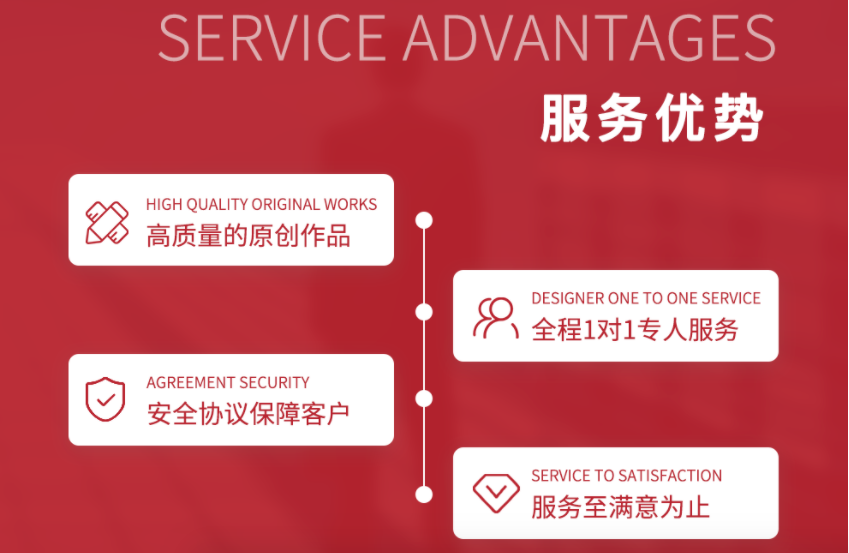 SERVICE ADVANTAGES
服务优势

HIGH QUALITY ORIGINAL WORKS
高质量的原创作品

DESIGNER ONE TO ONE SERVICE
全程1对1专人服务

AGREEMENT SECURITY
安全协议保障客户

SERVICE TO SATISFACTION
服务至满意为止